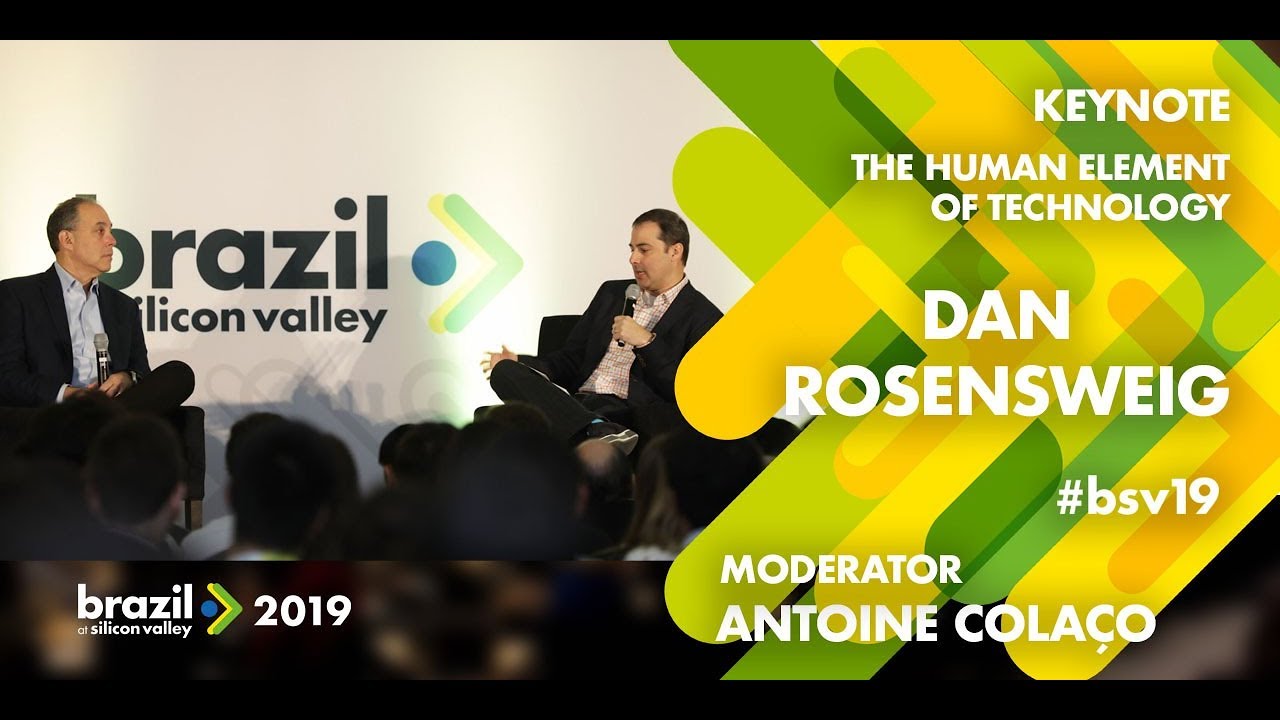 brazil
silicon valley

KEYNOTE

THE HUMAN ELEMENT OF TECHNOLOGY

DAN ROSENSWEIG

#bsv19

MODERATOR
ANTOINE COLAÇO

brazil at silicon valley 2019